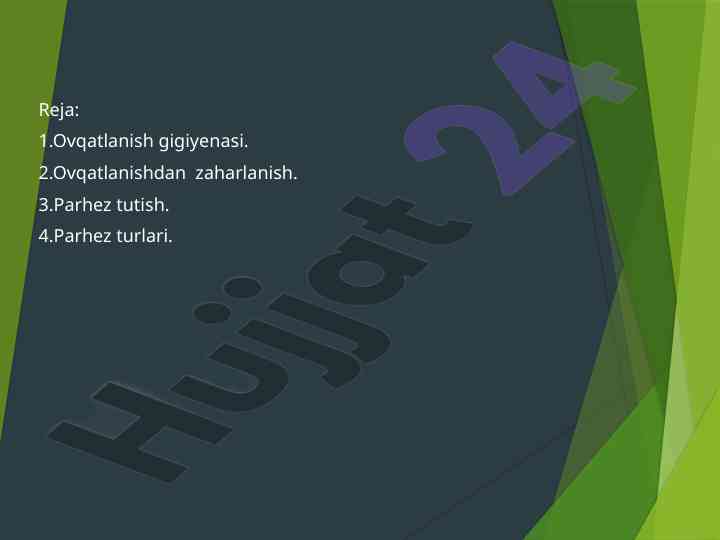 Reja:

1.Ovqatlanish gigiyenasi.

2.Ovqatlanishdan zaharlanish.

3.Parhez tutish.

4.Parhez turlari.

Hujjat 24